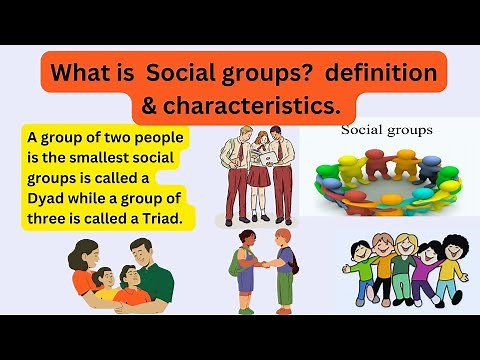 What is Social groups? definition & characteristics.

A group of two people is the smallest social groups is called a Dyad while a group of three is called a Triad.

Social groups